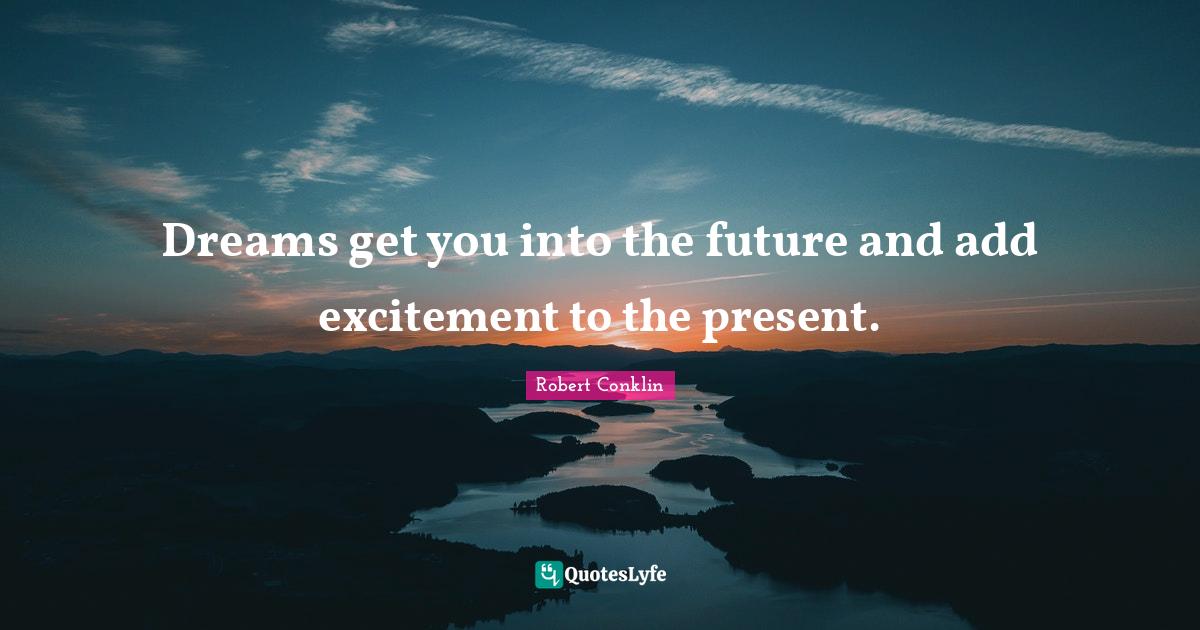 Dreams get you into the future and add excitement to the present.

Robert Conklin

QuotesLyfe